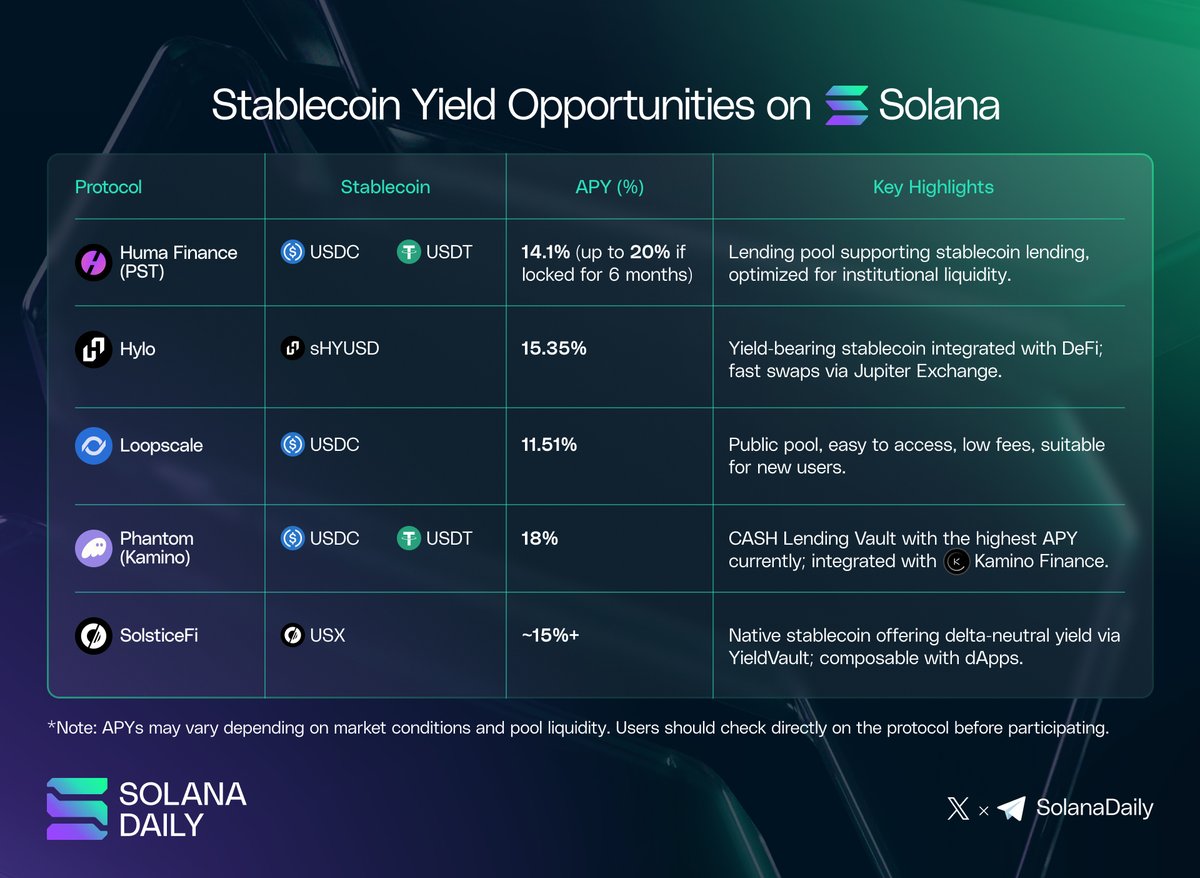 Stablecoin Yield Opportunities on Solana

| Protocol | Stablecoin | APY (%) | Key Highlights |
|---|---|---|---|
| Huma Finance (PST) | USDC USDT | 14.1% (up to 20% if locked for 6 months) | Lending pool supporting stablecoin lending, optimized for institutional liquidity. |
| Hylo | sHYUSD | 15.35% | Yield-bearing stablecoin integrated with DeFi; fast swaps via Jupiter Exchange. |
| Loopscale | USDC | 11.51% | Public pool, easy to access, low fees, suitable for new users. |
| Phantom (Kamino) | USDC USDT | 18% | CASH Lending Vault with the highest APY currently; integrated with Kamino Finance. |
| SolsticeFi | USX | ~15%+ | Native stablecoin offering delta-neutral yield via YieldVault; composable with dApps. |

*Note: APYs may vary depending on market conditions and pool liquidity. Users should check directly on the protocol before participating.

SOLANA DAILY

× SolanaDaily